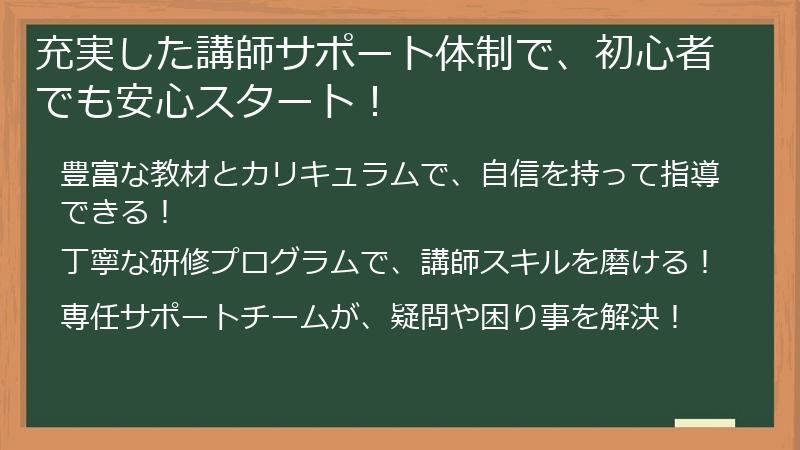 充実した講師サポート体制で、初心者でも安心スタート！

豊富な教材とカリキュラムで、自信を持って指導できる！

丁寧な研修プログラムで、講師スキルを磨ける！

専任サポートチームが、疑問や困り事を解決！